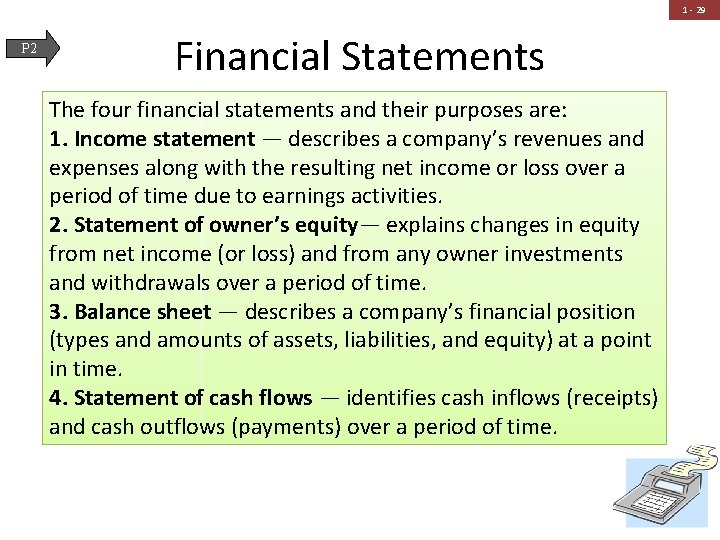 1 - 29

P2

Financial Statements

The four financial statements and their purposes are:
1. Income statement — describes a company's revenues and expenses along with the resulting net income or loss over a period of time due to earnings activities.
2. Statement of owner's equity— explains changes in equity from net income (or loss) and from any owner investments and withdrawals over a period of time.
3. Balance sheet — describes a company's financial position (types and amounts of assets, liabilities, and equity) at a point in time.
4. Statement of cash flows — identifies cash inflows (receipts) and cash outflows (payments) over a period of time.